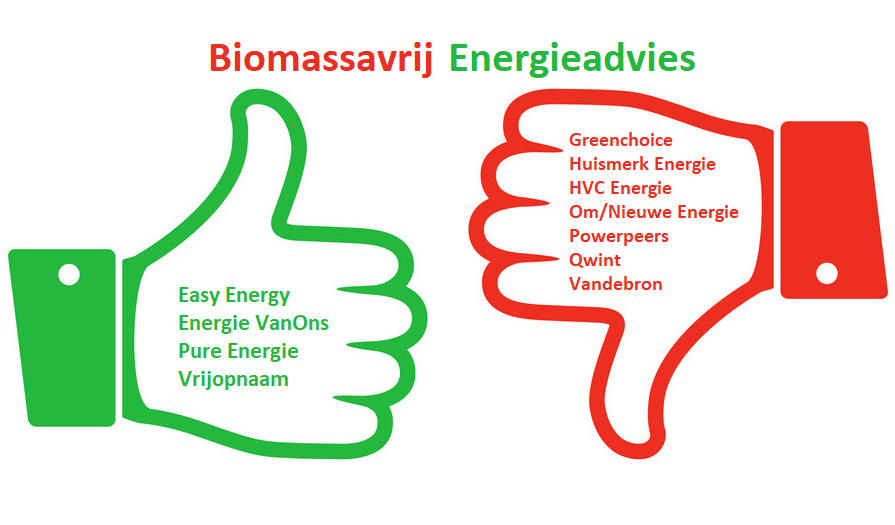 Biomassavrij Energieadvies

Easy Energy
Energie VanOns
Pure Energie
Vrijopnaam

Greenchoice
Huismerk Energie
HVC Energie
Om/Nieuwe Energie
Powerpeers
Qwint
Vandebron